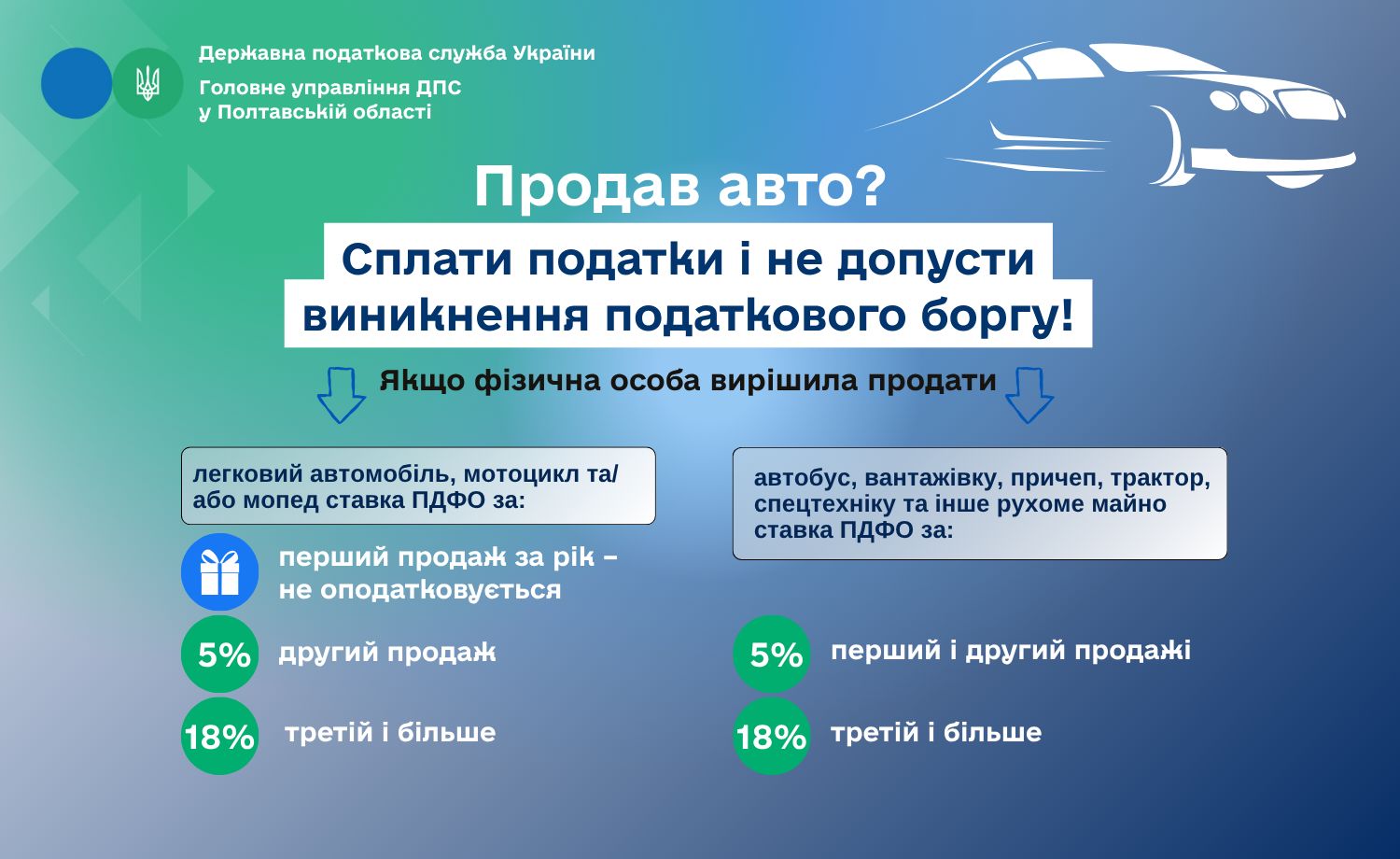 Державна податкова служба України
Головне управління ДПС у Полтавській області

Продав авто?

Сплати податки і не допусти виникнення податкового боргу!

Якщо фізична особа вирішила продати

легковий автомобіль, мотоцикл та/або мопед ставка ПДФО за:

перший продаж за рік – не оподатковується

5% другий продаж

18% третій і більше

автобус, вантажівку, причеп, трактор, спецтехніку та інше рухоме майно ставка ПДФО за:

5% перший і другий продажі

18% третій і більше